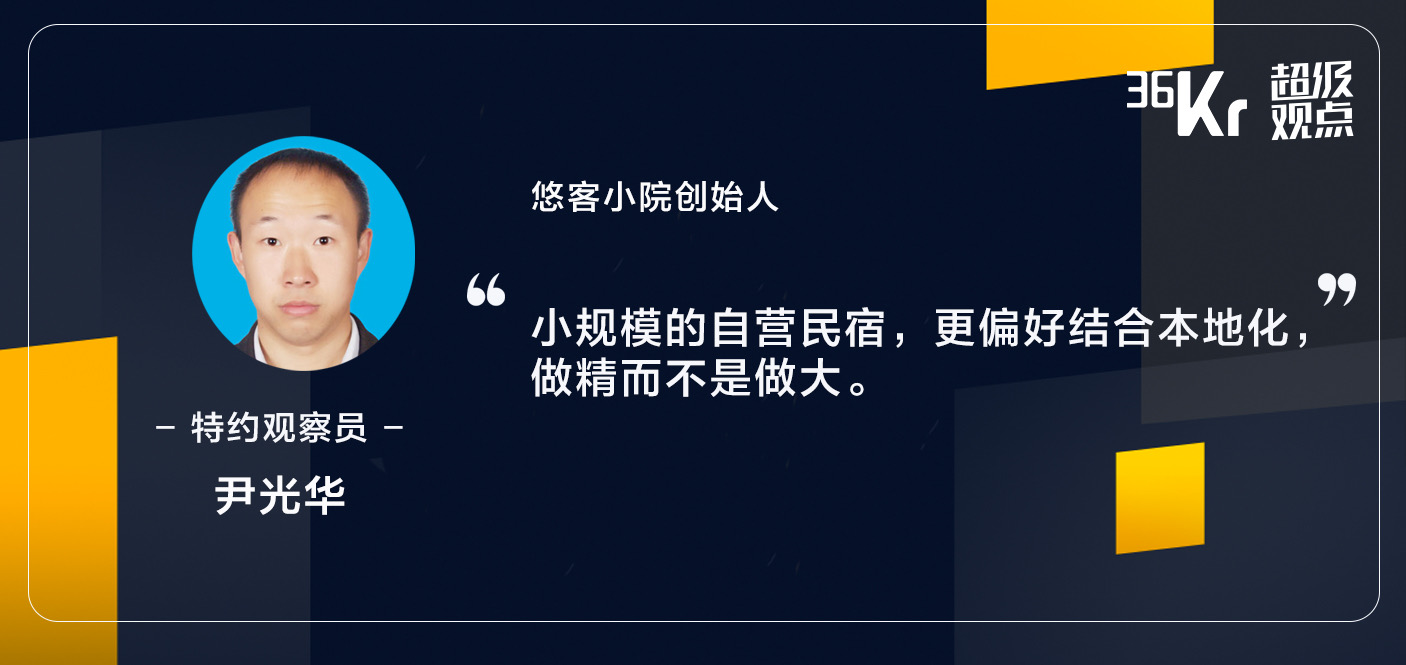 36Kr 超级观点

悠客小院创始人

“小规模的自营民宿，更偏好结合本地化，做精而不是做大。”

– 特约观察员 –

尹光华